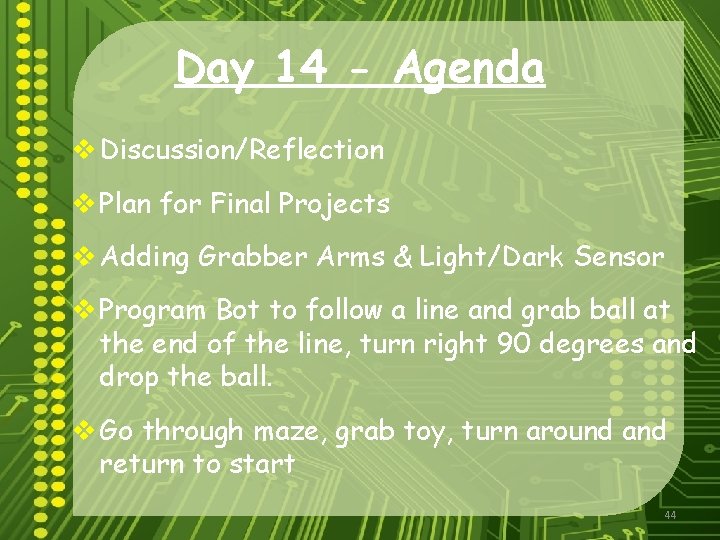 Day 14 – Agenda

❖ Discussion/Reflection

❖ Plan for Final Projects

❖ Adding Grabber Arms & Light/Dark Sensor

❖ Program Bot to follow a line and grab ball at the end of the line, turn right 90 degrees and drop the ball.

❖ Go through maze, grab toy, turn around and return to start

44